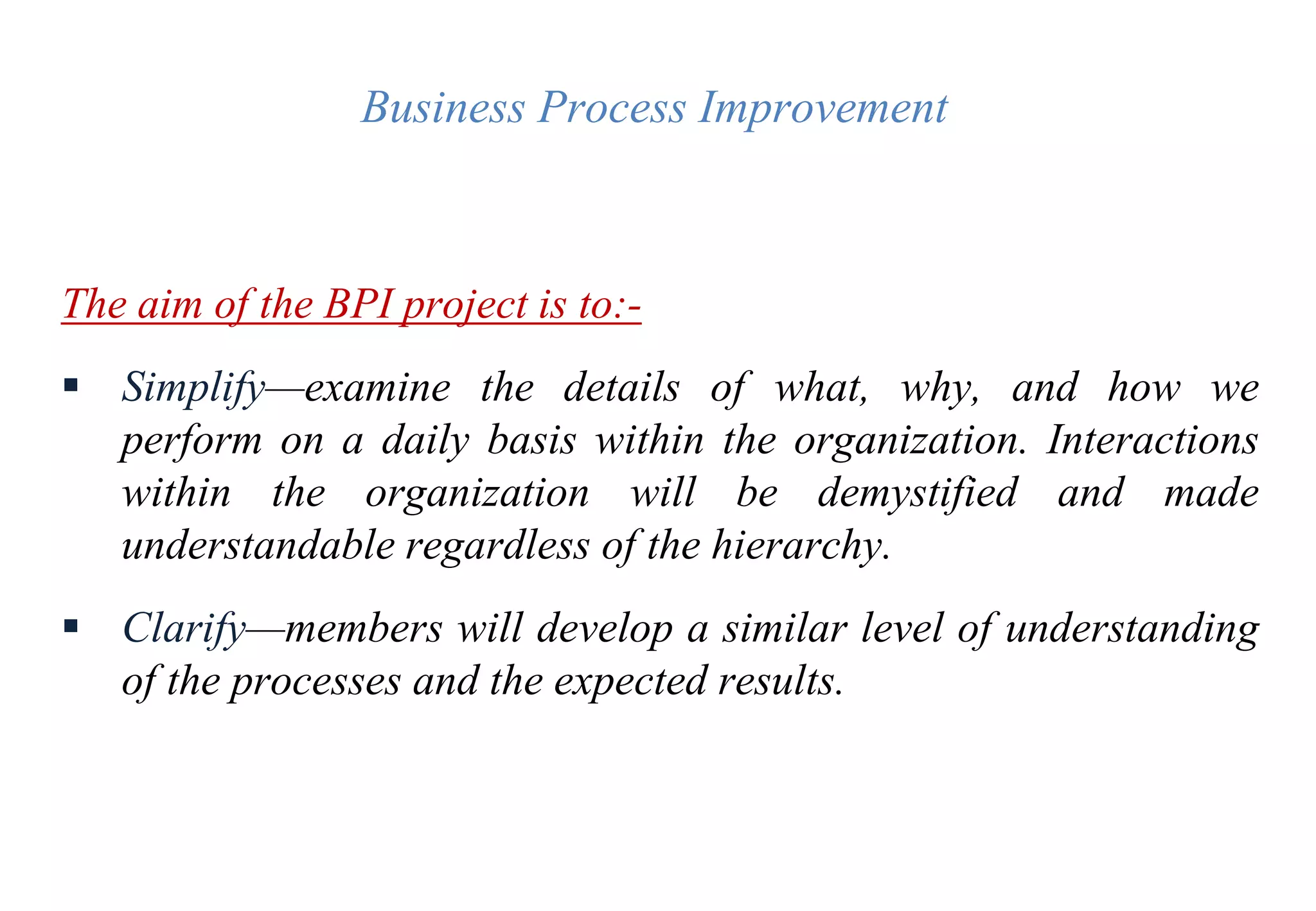 Business Process Improvement

The aim of the BPI project is to:-

▪ Simplify—examine the details of what, why, and how we perform on a daily basis within the organization. Interactions within the organization will be demystified and made understandable regardless of the hierarchy.

▪ Clarify—members will develop a similar level of understanding of the processes and the expected results.